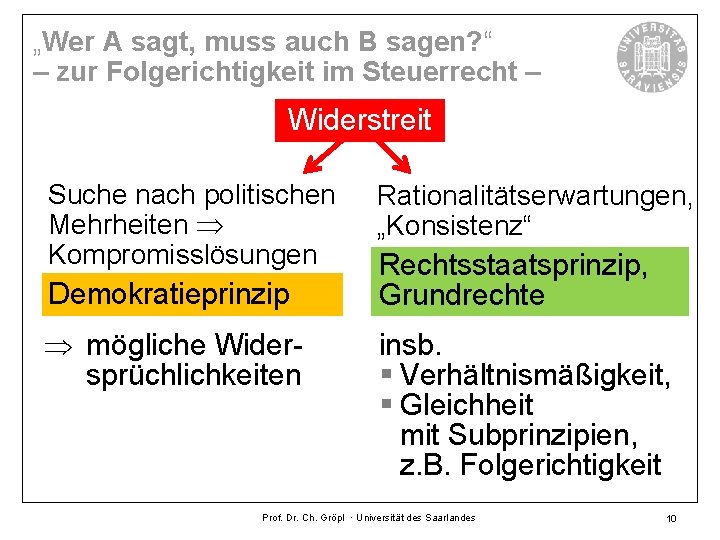 „Wer A sagt, muss auch B sagen?“
– zur Folgerichtigkeit im Steuerrecht –

UNIVERSITAS SARAVIENSIS

Widerstreit

Suche nach politischen Mehrheiten $\Rightarrow$ Kompromisslösungen

Demokratieprinzip

$\Rightarrow$ mögliche Widersprüchlichkeiten

Rationalitätserwartungen, „Konsistenz“

Rechtsstaatsprinzip, Grundrechte

insb.
▪ Verhältnismäßigkeit,
▪ Gleichheit mit Subprinzipien, z.B. Folgerichtigkeit

Prof. Dr. Ch. Gröpl · Universität des Saarlandes

10